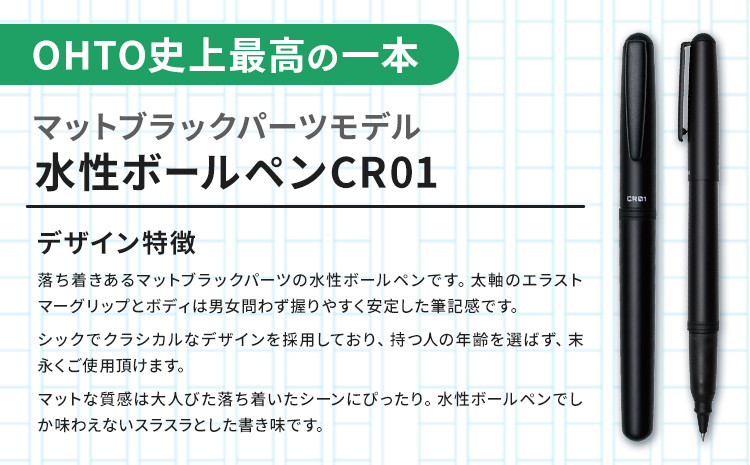 OHTO史上最高の一本

マットブラックパーツモデル
水性ボールペンCR01

デザイン特徴

落ち着きあるマットブラックパーツの水性ボールペンです。太軸のエラストマーグリップとボディは男女問わず握りやすく安定した筆記感です。

シックでクラシカルなデザインを採用しており、持つ人の年齢を選ばず、末永くご使用頂けます。

マットな質感は大人びた落ち着いたシーンにぴったり。水性ボールペンでしか味わえないスラスラとした書き味です。

CR01